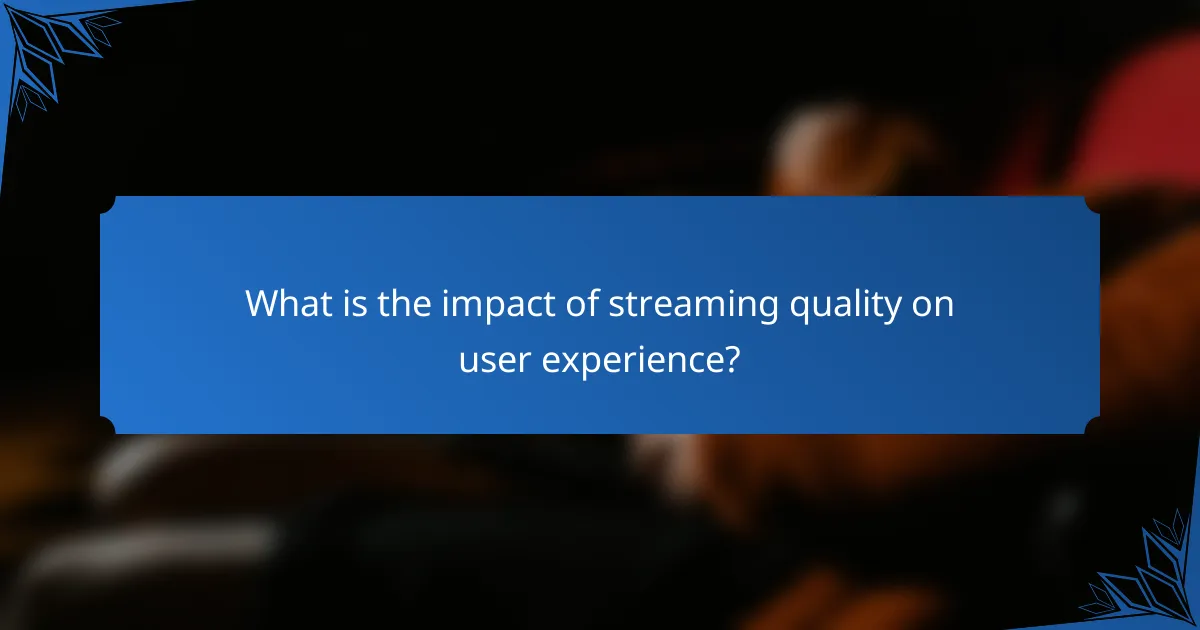 What is the impact of streaming quality on user experience?